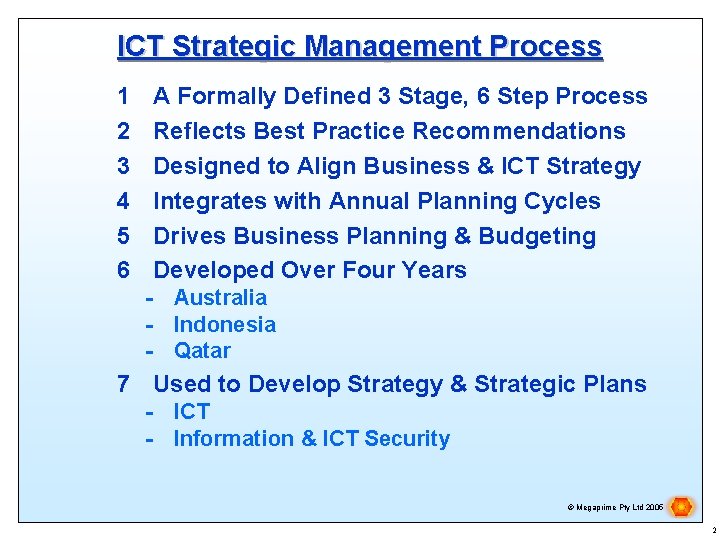 ICT Strategic Management Process

1 A Formally Defined 3 Stage, 6 Step Process
2 Reflects Best Practice Recommendations
3 Designed to Align Business & ICT Strategy
4 Integrates with Annual Planning Cycles
5 Drives Business Planning & Budgeting
6 Developed Over Four Years
- Australia
- Indonesia
- Qatar
7 Used to Develop Strategy & Strategic Plans
- ICT
- Information & ICT Security

© Megaprime Pty Ltd 2006

2